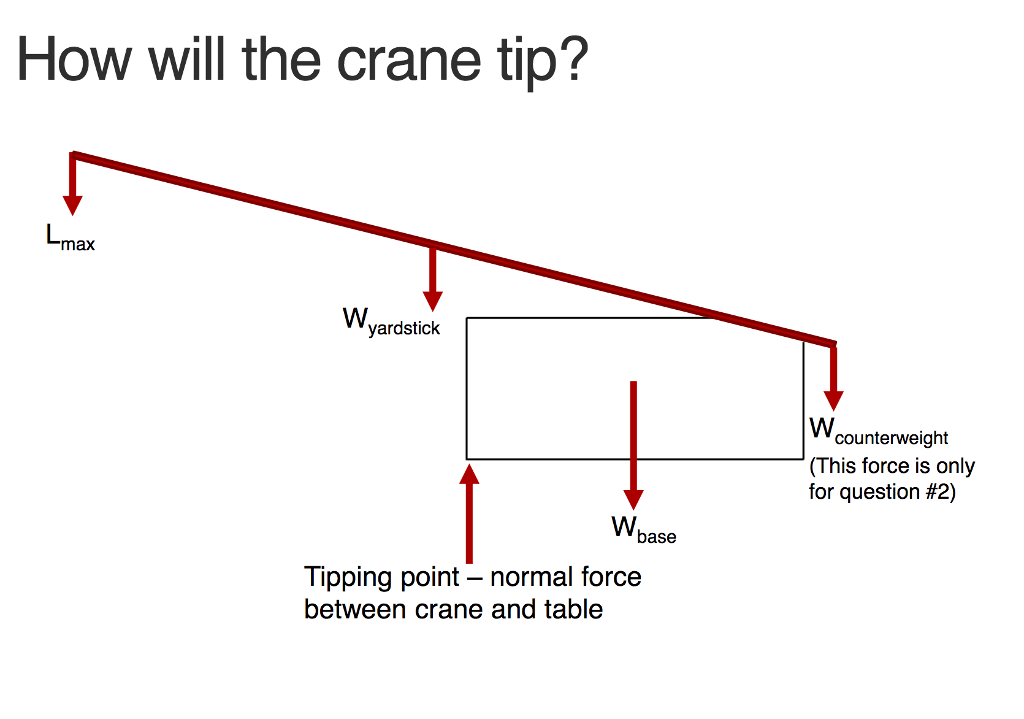 How will the crane tip?

$L_{max}$

$W_{yardstick}$

$W_{counterweight}$

(This force is only for question #2)

$W_{base}$

Tipping point – normal force between crane and table